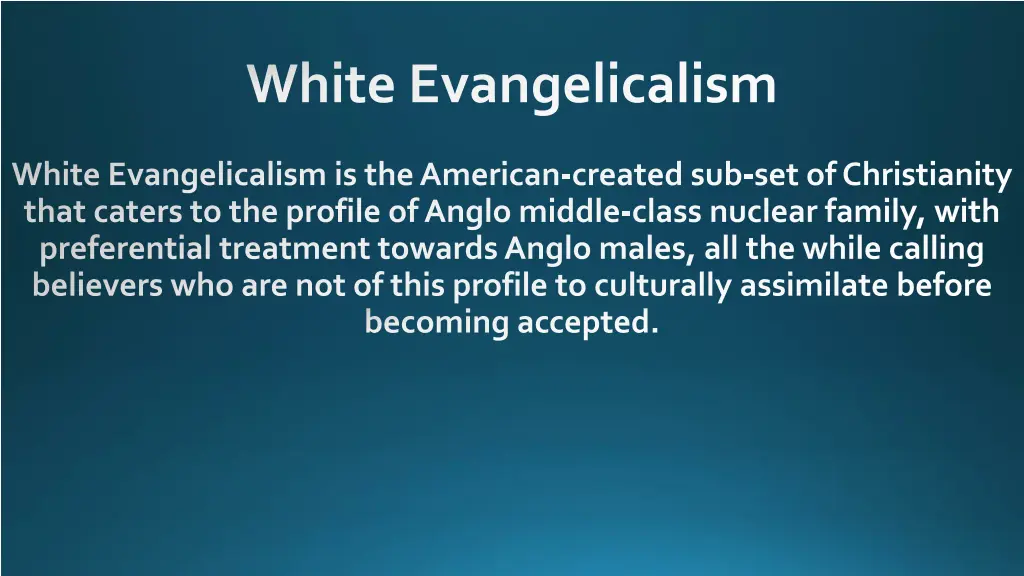 White Evangelicalism

White Evangelicalism is the American-created sub-set of Christianity that caters to the profile of Anglo middle-class nuclear family, with preferential treatment towards Anglo males, all the while calling believers who are not of this profile to culturally assimilate before becoming accepted.